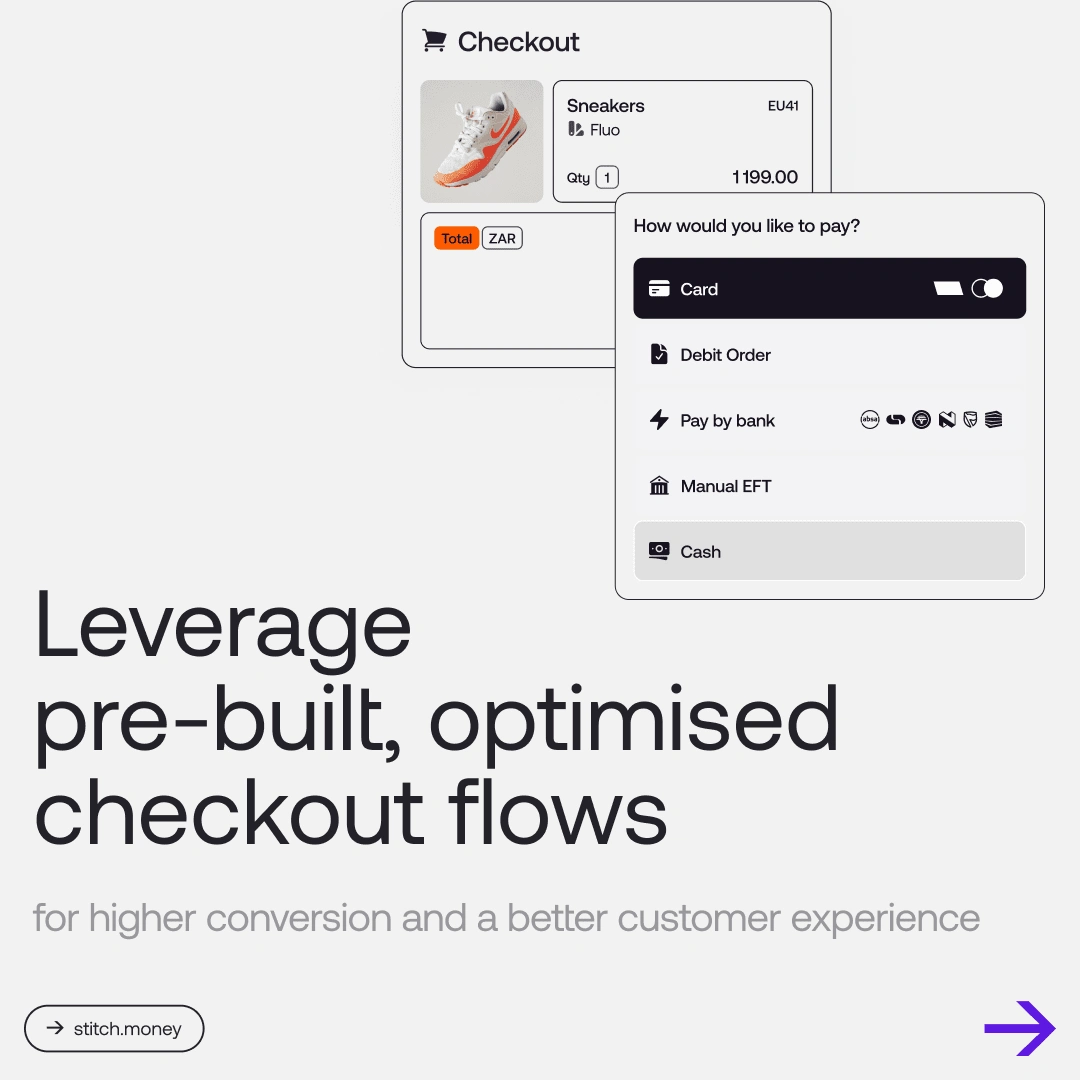 Checkout

Sneakers
EU41
Fluo
Qty 1
1199.00

Total ZAR

How would you like to pay?

Card

Debit Order

Pay by bank
absa

Manual EFT

Cash

Leverage pre-built, optimised checkout flows

for higher conversion and a better customer experience

→ stitch.money